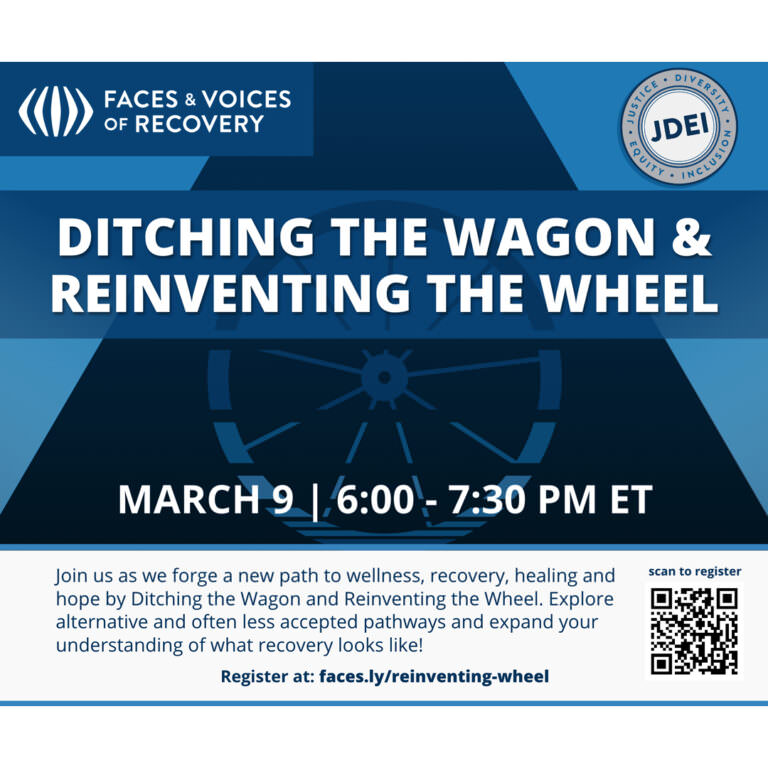 FACES & VOICES OF RECOVERY

JUSTICE • DIVERSITY • INCLUSION • EQUITY
JDEI

DITCHING THE WAGON & REINVENTING THE WHEEL

MARCH 9 | 6:00 - 7:30 PM ET

Join us as we forge a new path to wellness, recovery, healing and hope by Ditching the Wagon and Reinventing the Wheel. Explore alternative and often less accepted pathways and expand your understanding of what recovery looks like!

Register at: faces.ly/reinventing-wheel

scan to register